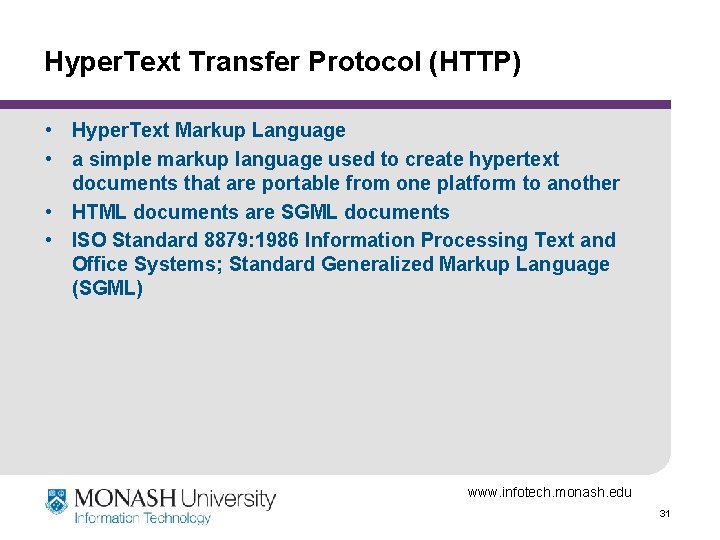 HyperText Transfer Protocol (HTTP)

• HyperText Markup Language
• a simple markup language used to create hypertext documents that are portable from one platform to another
• HTML documents are SGML documents
• ISO Standard 8879:1986 Information Processing Text and Office Systems; Standard Generalized Markup Language (SGML)

MONASH University
Information Technology

www.infotech.monash.edu

31